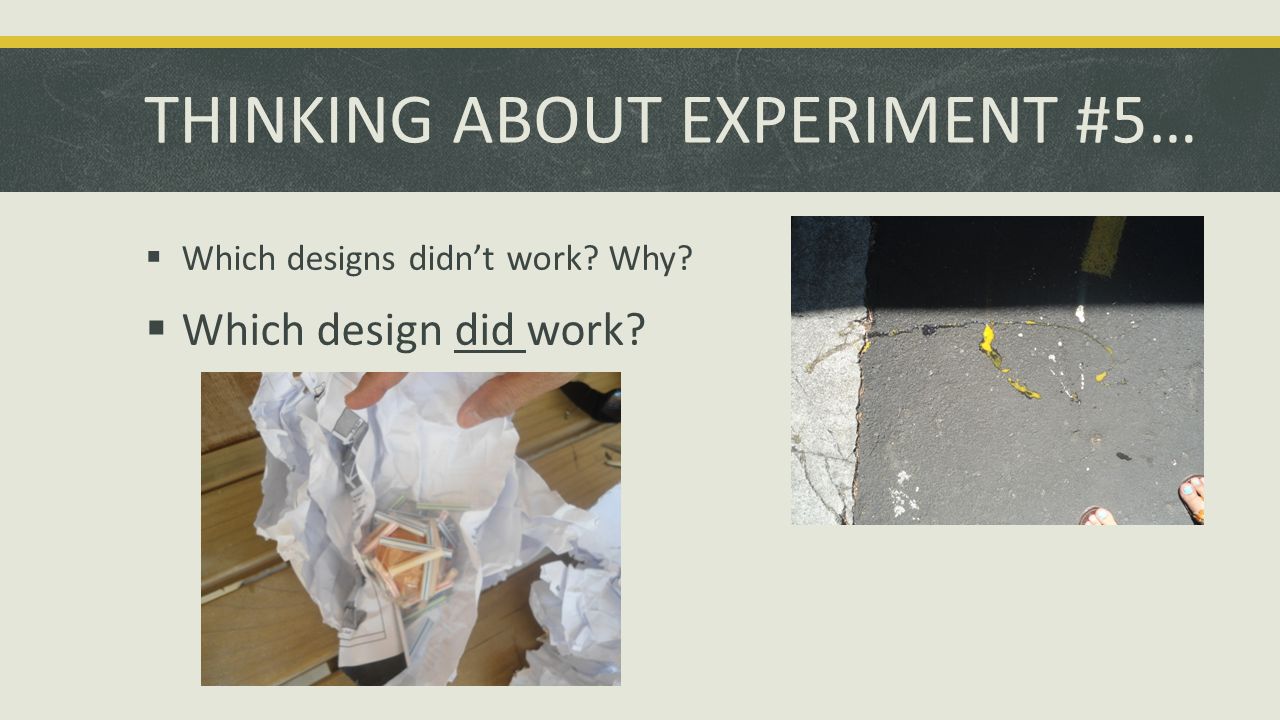 THINKING ABOUT EXPERIMENT #5…

▪ Which designs didn’t work? Why?

▪ Which design did work?